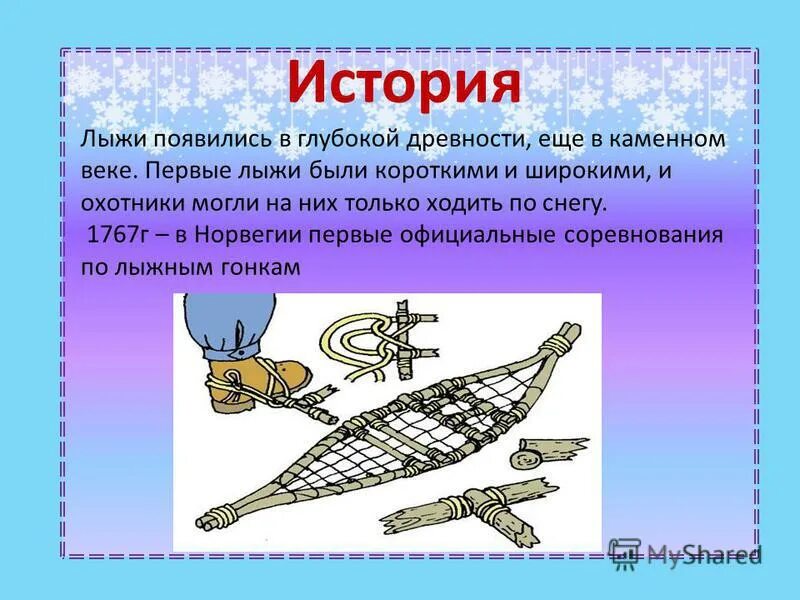 История

Лыжи появились в глубокой древности, еще в каменном веке. Первые лыжи были короткими и широкими, и охотники могли на них только ходить по снегу.
1767г – в Норвегии первые официальные соревнования по лыжным гонкам

MyShared